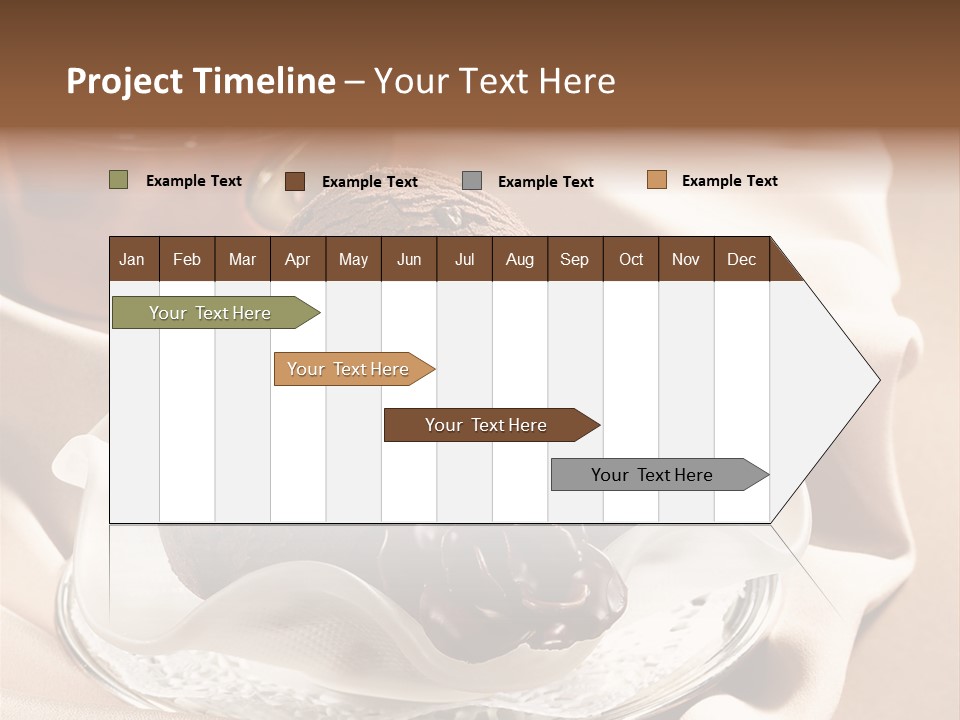 Project Timeline – Your Text Here

Example Text Example Text Example Text Example Text

| Jan | Feb | Mar | Apr | May | Jun | Jul | Aug | Sep | Oct | Nov | Dec |
|---|---|---|---|---|---|---|---|---|---|---|---|

Your Text Here

Your Text Here

Your Text Here

Your Text Here